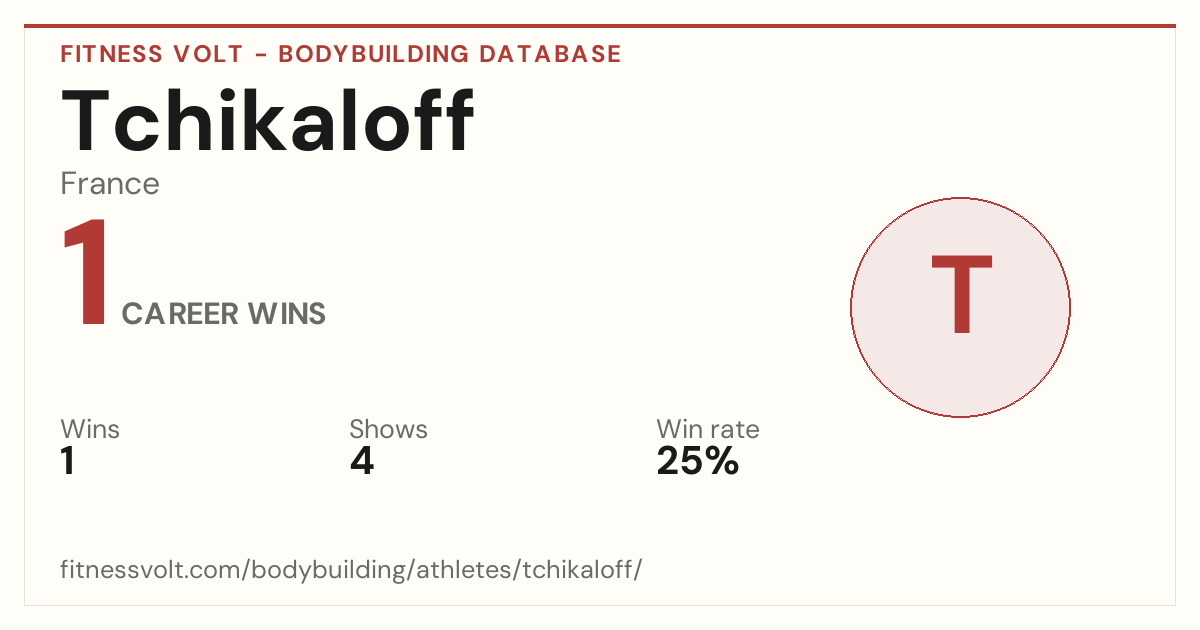 FITNESS VOLT - BODYBUILDING DATABASE

Tchikaloff

France

1 CAREER WINS

T

Wins
1

Shows
4

Win rate
25%

fitnessvolt.com/bodybuilding/athletes/tchikaloff/